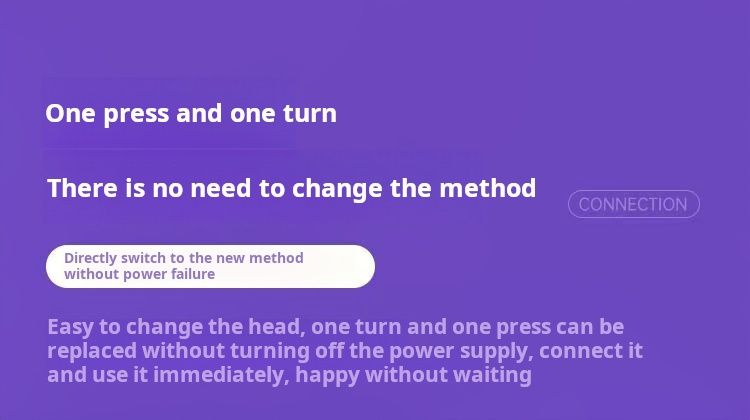 One press and one turn

There is no need to change the method

CONNECTION

Directly switch to the new method without power failure

Easy to change the head, one turn and one press can be replaced without turning off the power supply, connect it and use it immediately, happy without waiting